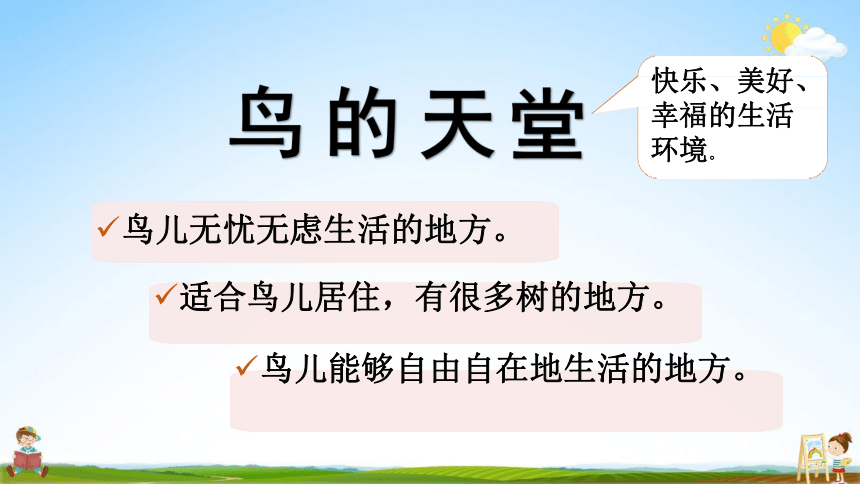 鸟的天堂

快乐、美好、幸福的生活环境。

✓鸟儿无忧无虑生活的地方。

✓适合鸟儿居住，有很多树的地方。

✓鸟儿能够自由自在地生活的地方。